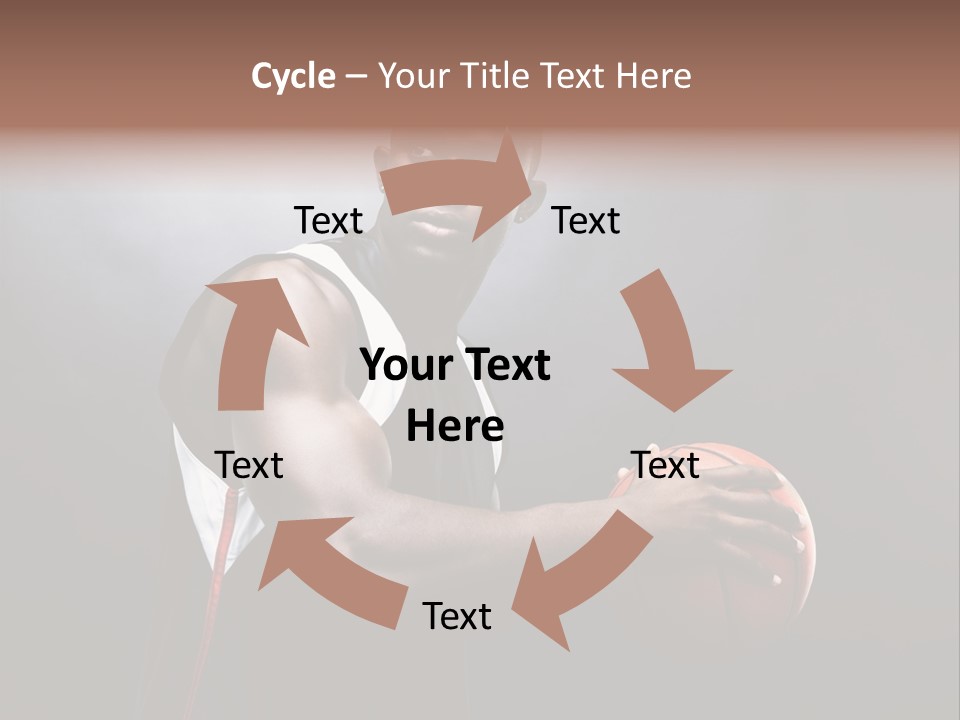 Cycle – Your Title Text Here

Text

Text

Your Text Here

Text

Text

Text